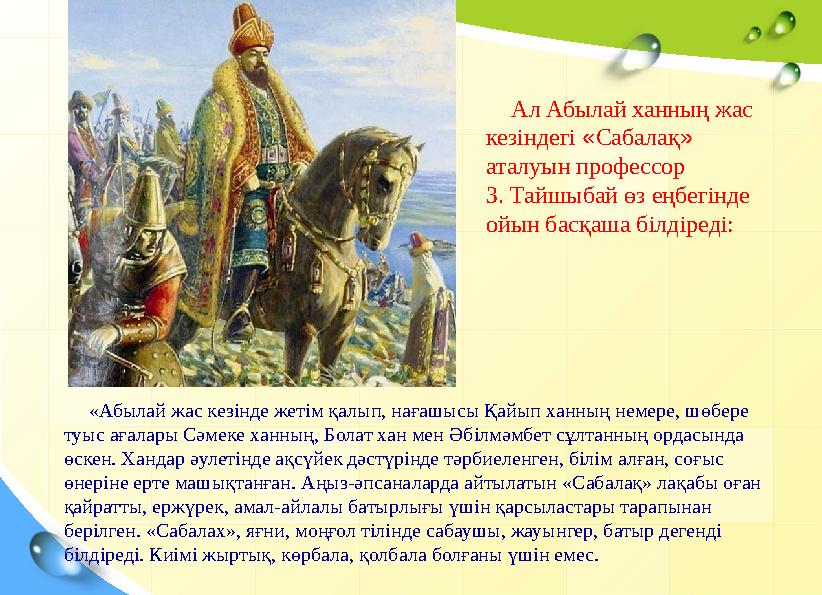 Ал Абылай ханның жас кезіндегі «Сабалақ» аталуын профессор З. Тайшыбай өз еңбегінде ойын басқаша білдіреді:

«Абылай жас кезінде жетім қалып, нағашысы Қайып ханның немере, шөбере туыс ағалары Сәмеке ханның, Болат хан мен Әбілмәмбет сұлтанның ордасында өскен. Хандар әулетінде ақсүйек дәстүрінде тәрбиеленген, білім алған, соғыс өнеріне ерте машықтанған. Аңыз-әпсаналарда айтылатын «Сабалақ» лақабы оған қайратты, ержүрек, амал-айлалы батырлығы үшін қарсыластары тарапынан берілген. «Сабалах», яғни, моңғол тілінде сабаушы, жауынгер, батыр дегенді білдіреді. Киімі жыртық, көрбала, қолбала болғаны үшін емес.